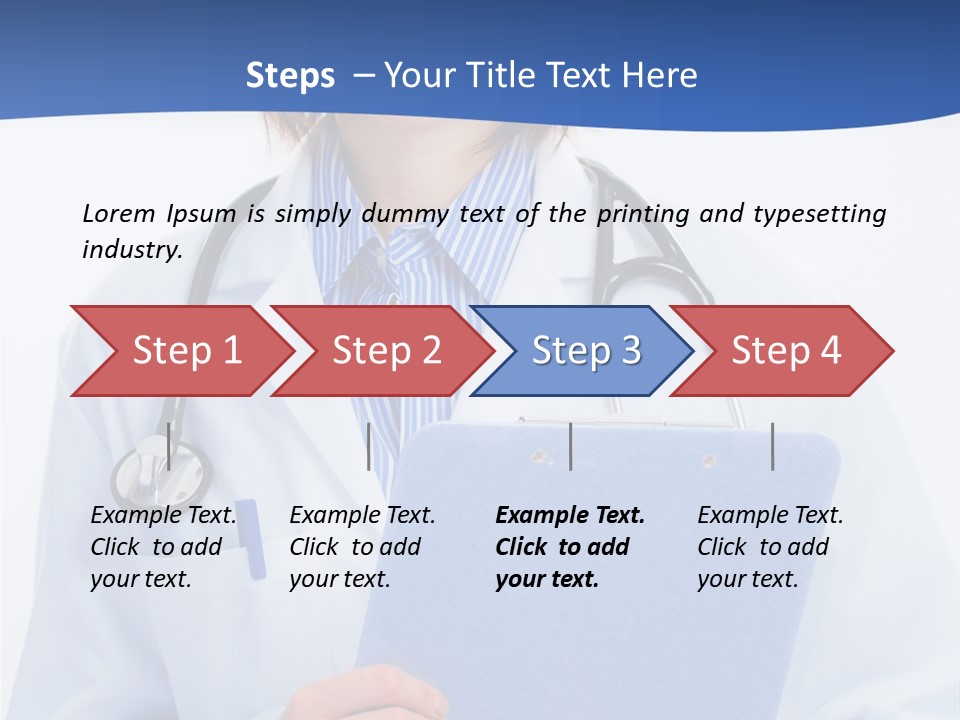 Steps – Your Title Text Here

Lorem Ipsum is simply dummy text of the printing and typesetting industry.

Step 1

Step 2

Step 3

Step 4

Example Text. Click to add your text.

Example Text. Click to add your text.

Example Text. Click to add your text.

Example Text. Click to add your text.